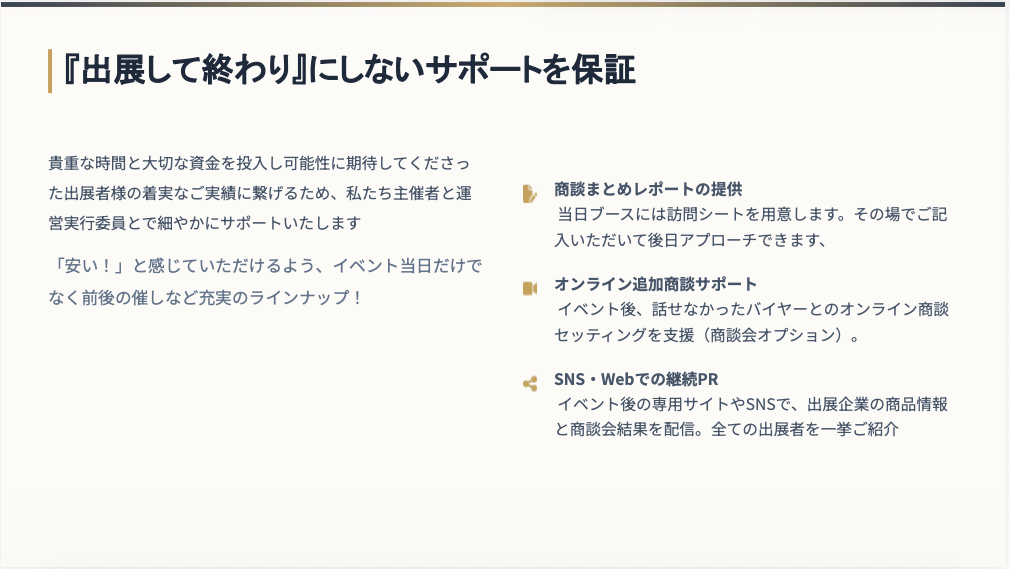 『出展して終わり』にしないサポートを保証

貴重な時間と大切な資金を投入し可能性に期待してくださった出展者様の着実なご実績に繋げるため、私たち主催者と運営実行委員とで細やかにサポートいたします

「安い！」と感じていただけるよう、イベント当日だけでなく前後の催しなど充実のラインナップ！

商談まとめレポートの提供
当日ブースには訪問シートを用意します。その場でご記入いただいて後日アプローチできます、

オンライン追加商談サポート
イベント後、話せなかったバイヤーとのオンライン商談セッティングを支援（商談会オプション）。

SNS・Webでの継続PR
イベント後の専用サイトやSNSで、出展企業の商品情報と商談会結果を配信。全ての出展者を一挙ご紹介